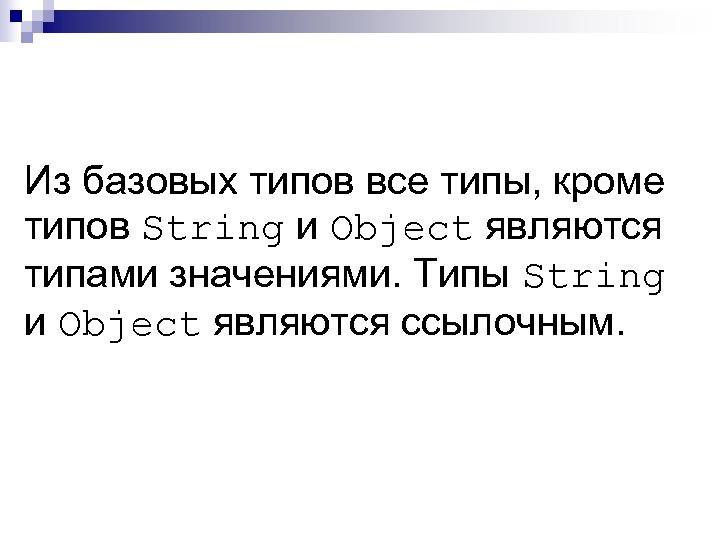 Из базовых типов все типы, кроме типов String и Object являются типами значениями. Типы String и Object являются ссылочным.